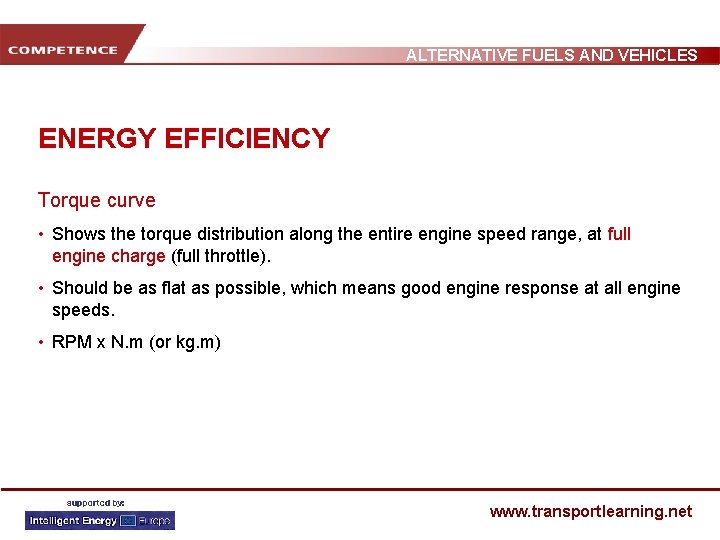 COMPETENCE

ALTERNATIVE FUELS AND VEHICLES

ENERGY EFFICIENCY

Torque curve

• Shows the torque distribution along the entire engine speed range, at full engine charge (full throttle).

• Should be as flat as possible, which means good engine response at all engine speeds.

• RPM x N.m (or kg.m)

supported by:

Intelligent Energy Europe

www.transportlearning.net